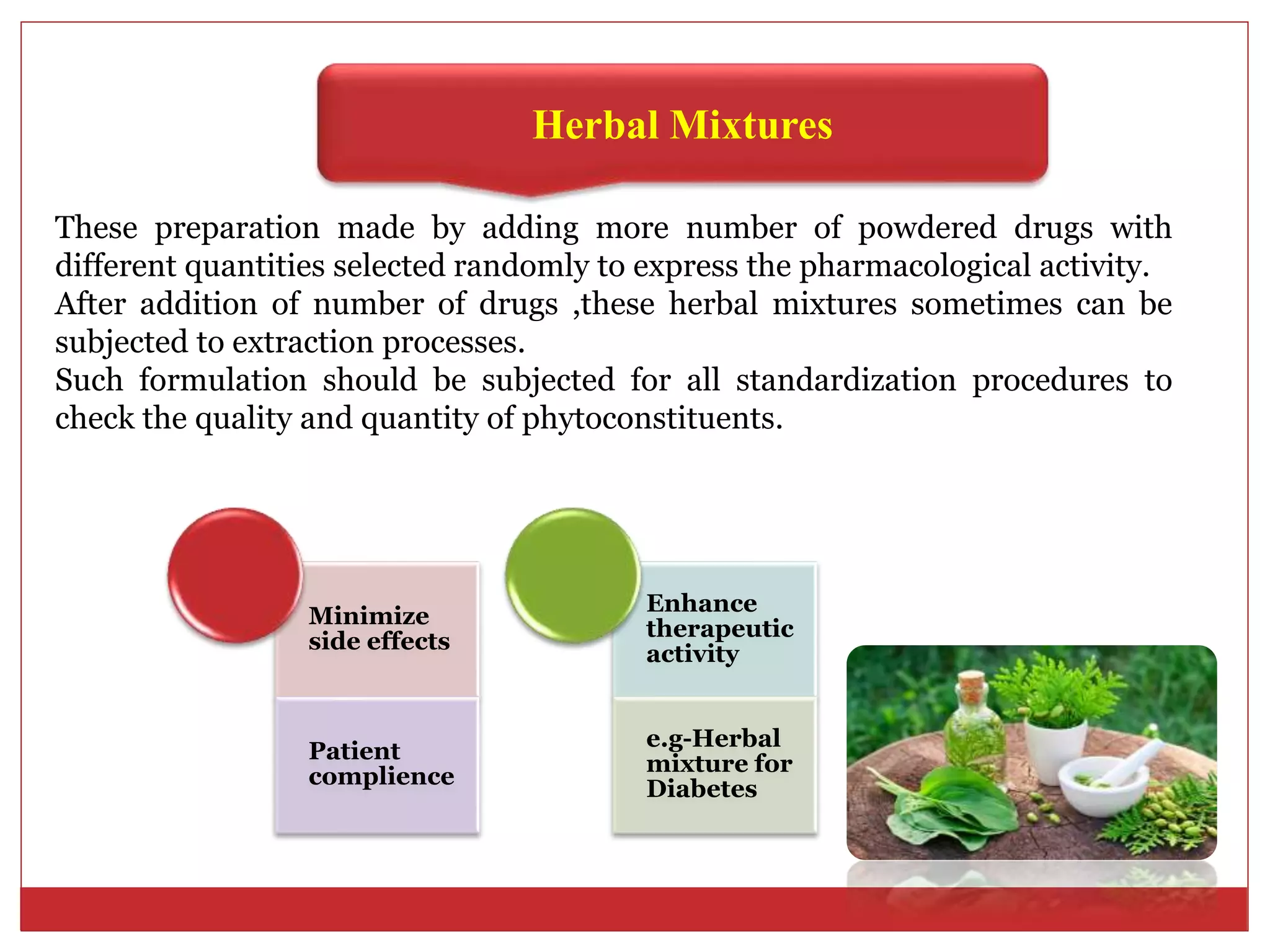 Herbal Mixtures

These preparation made by adding more number of powdered drugs with different quantities selected randomly to express the pharmacological activity.
After addition of number of drugs ,these herbal mixtures sometimes can be subjected to extraction processes.
Such formulation should be subjected for all standardization procedures to check the quality and quantity of phytoconstituents.

Minimize side effects

Patient complience

Enhance therapeutic activity

e.g-Herbal mixture for Diabetes